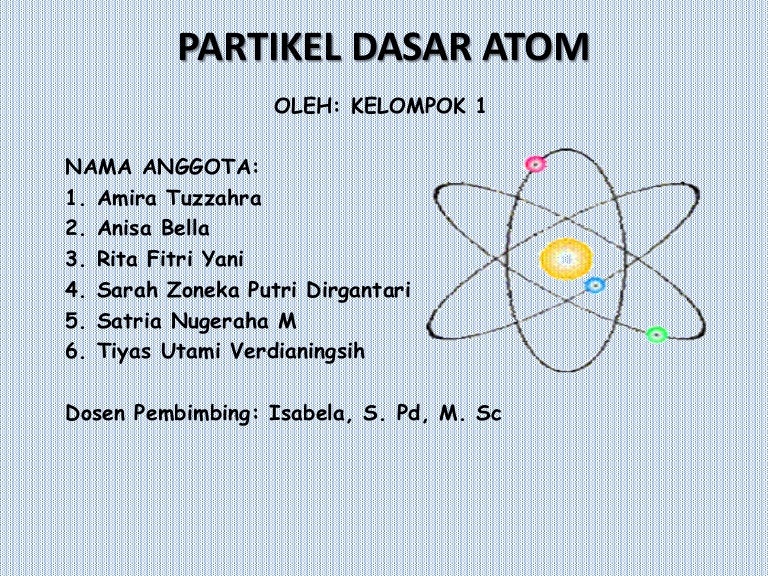 PARTIKEL DASAR ATOM

OLEH: KELOMPOK 1

NAMA ANGGOTA:
1. Amira Tuzzahra
2. Anisa Bella
3. Rita Fitri Yani
4. Sarah Zoneka Putri Dirgantari
5. Satria Nugeraha M
6. Tiyas Utami Verdianingsih

Dosen Pembimbing: Isabela, S. Pd, M. Sc